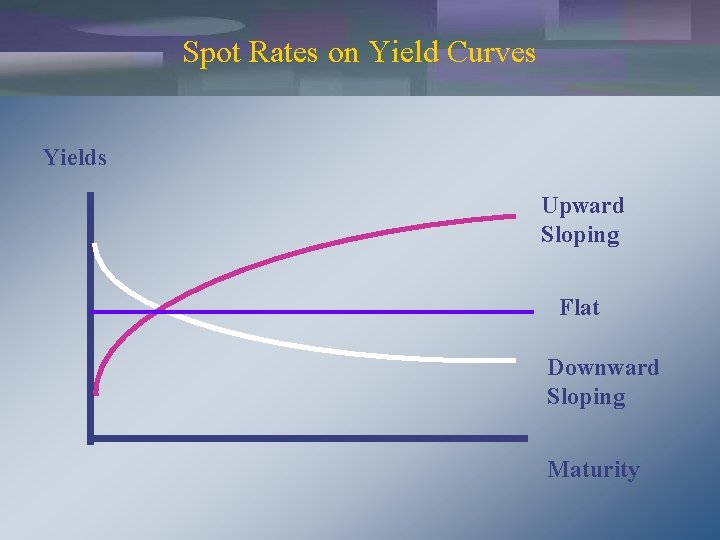 Spot Rates on Yield Curves

Yields

Upward Sloping

Flat

Downward Sloping

Maturity